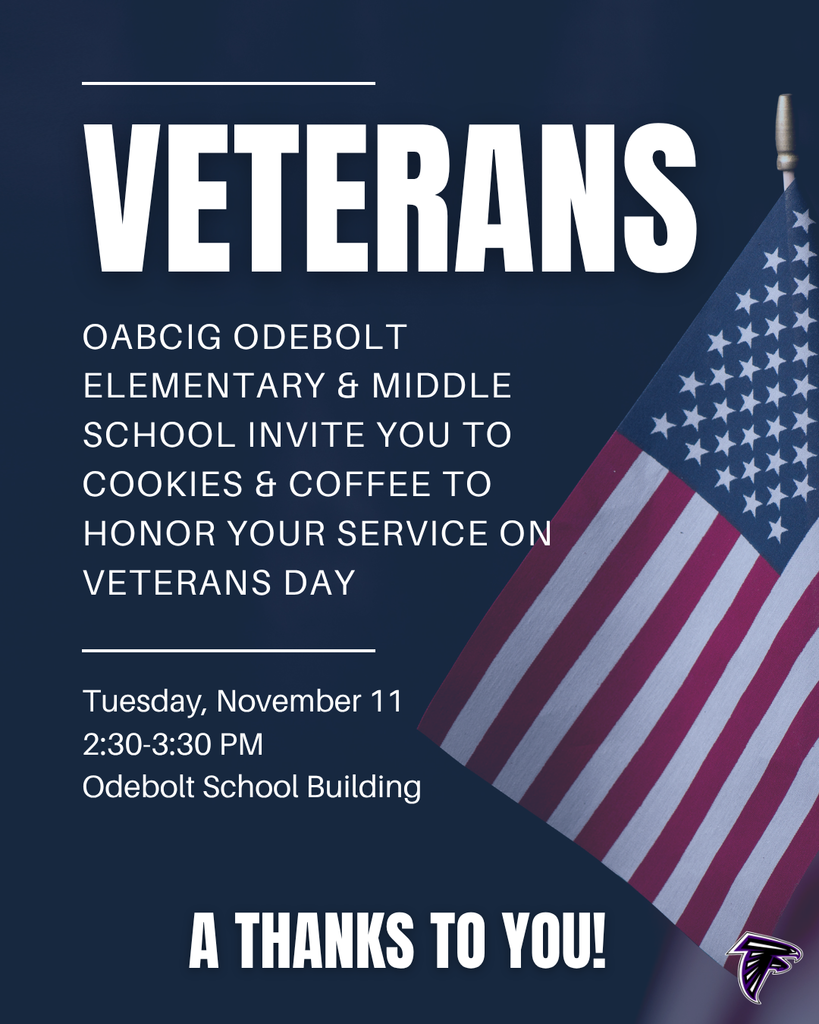 VETERANS

OABCIG ODEBOLT ELEMENTARY & MIDDLE SCHOOL INVITE YOU TO COOKIES & COFFEE TO HONOR YOUR SERVICE ON VETERANS DAY

Tuesday, November 11
2:30-3:30 PM
Odebolt School Building

A THANKS TO YOU!